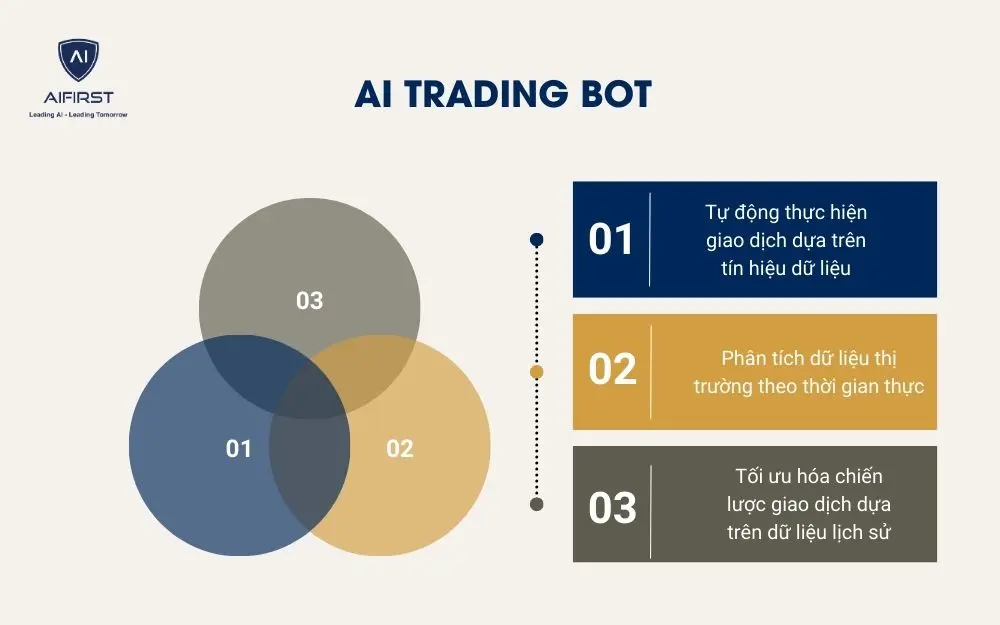 AI
AIFIRST
Leading AI - Leading Tomorrow

AI TRADING BOT

03

01

02

01 Tự động thực hiện giao dịch dựa trên tín hiệu dữ liệu

02 Phân tích dữ liệu thị trường theo thời gian thực

03 Tối ưu hóa chiến lược giao dịch dựa trên dữ liệu lịch sử